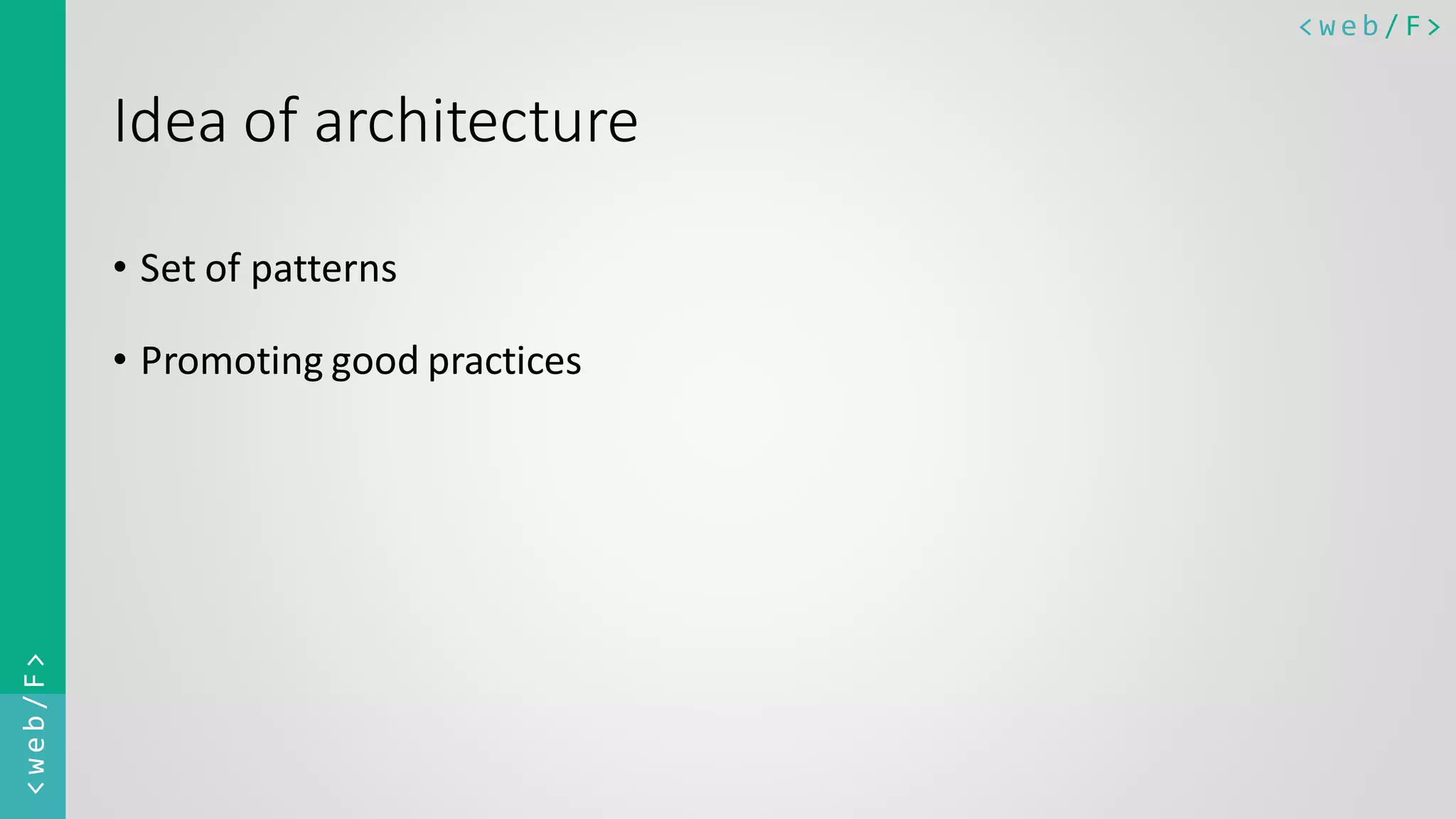 <web/F>

Idea of architecture

• Set of patterns

• Promoting good practices

<web/F>